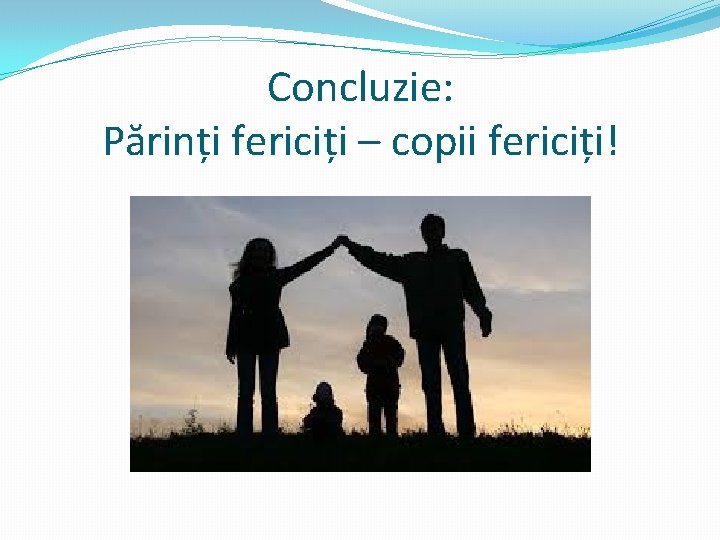 Concluzie:
Părinți fericiți – copii fericiți!